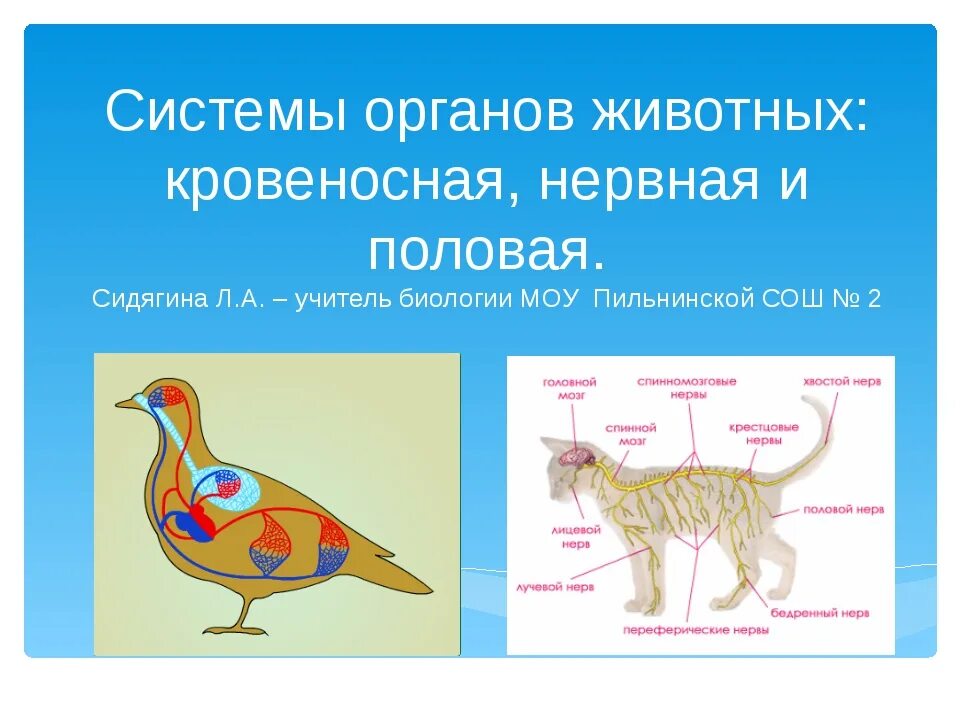 Системы органов животных: кровеносная, нервная и половая.

Сидягина Л.А. – учитель биологии МОУ Пильнинской СОШ № 2

головной мозг

спинномозговые нервы

хвостой нерв

спинной мозг

крестцовые нервы

половой нерв

лицевой нерв

лучевой нерв

бедренный нерв

переферические нервы